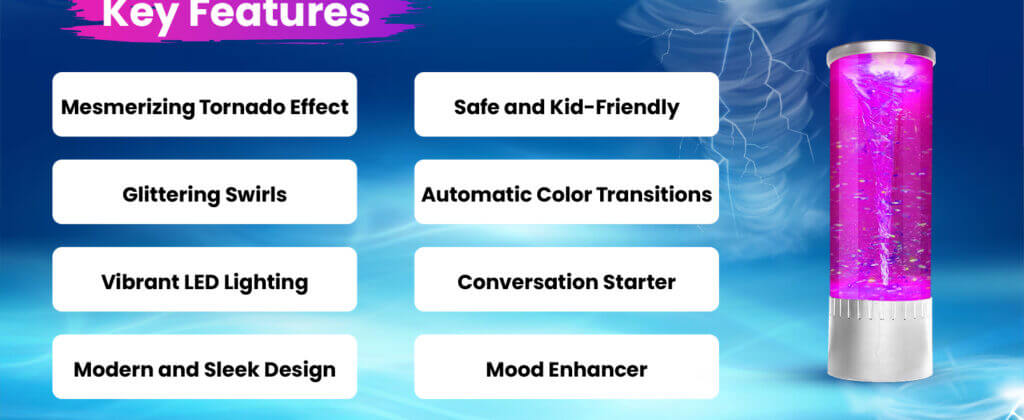 Key Features

Mesmerizing Tornado Effect

Glittering Swirls

Vibrant LED Lighting

Modern and Sleek Design

Safe and Kid-Friendly

Automatic Color Transitions

Conversation Starter

Mood Enhancer